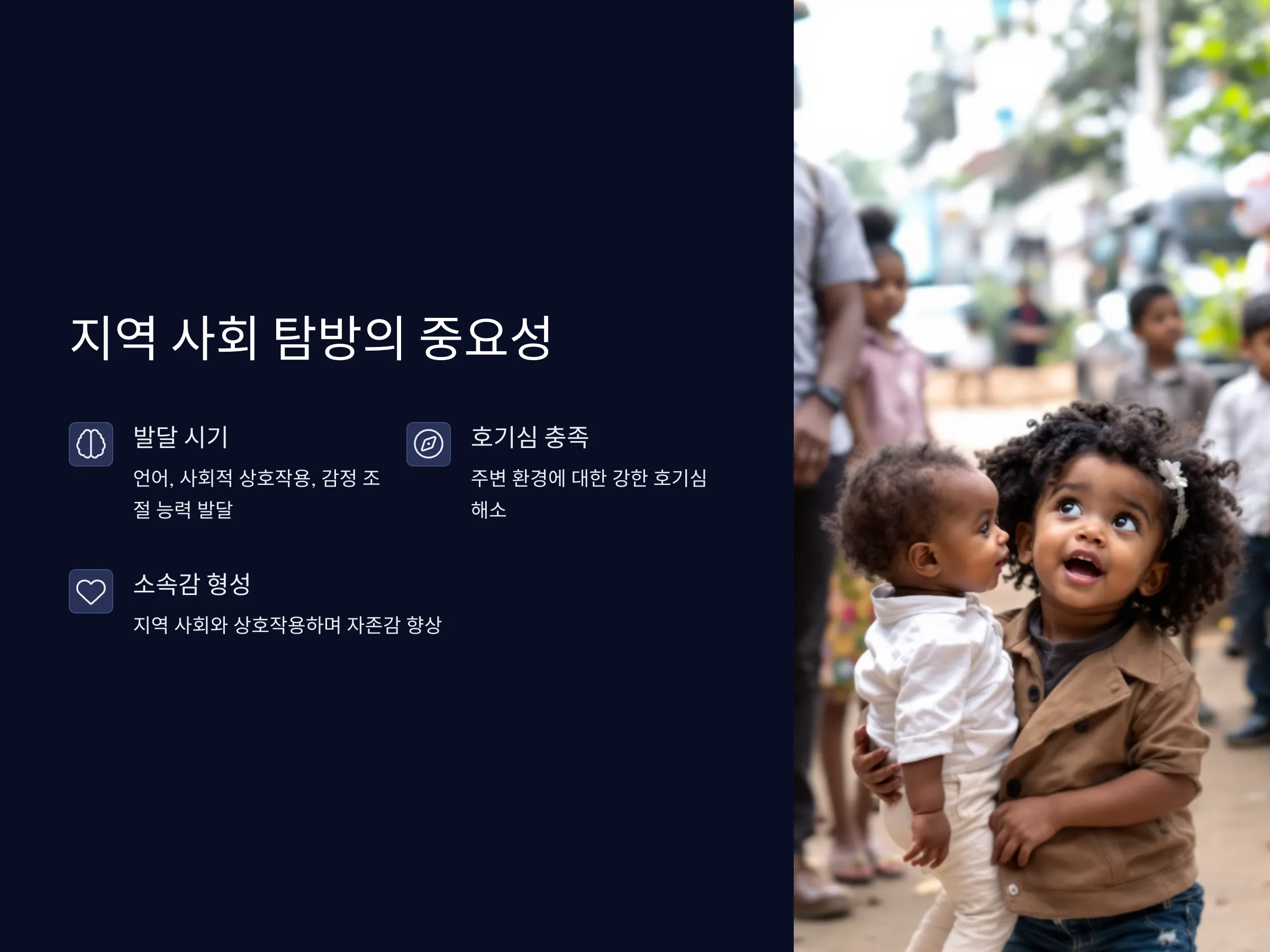 지역 사회 탐방의 중요성

발달 시기

언어, 사회적 상호작용, 감정 조절 능력 발달

호기심 충족

주변 환경에 대한 강한 호기심 해소

소속감 형성

지역 사회와 상호작용하며 자존감 향상